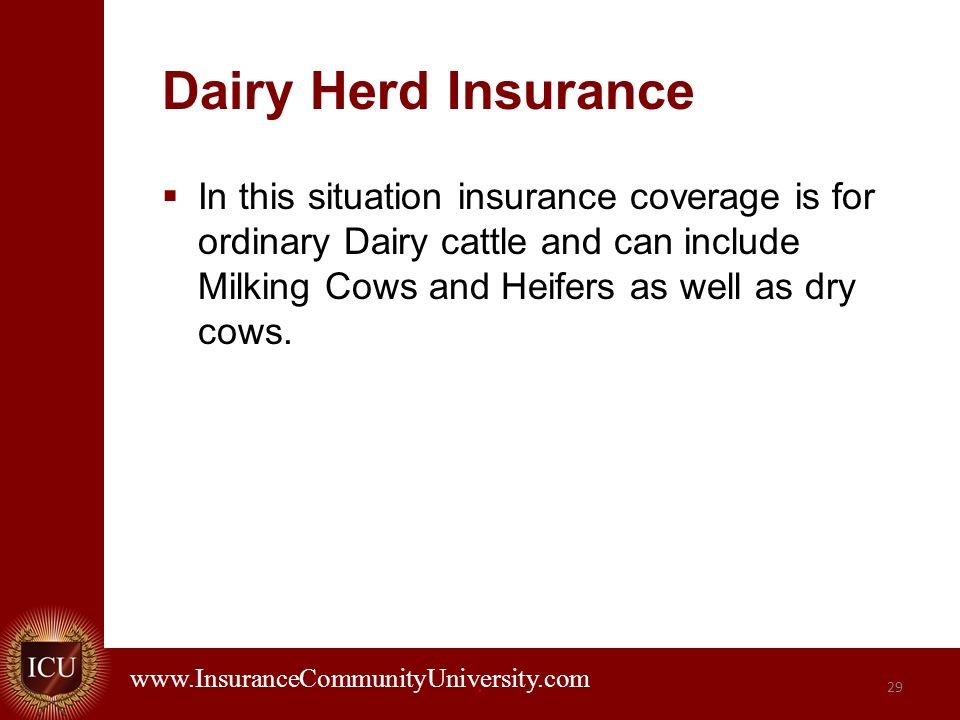 Dairy Herd Insurance

▪ In this situation insurance coverage is for ordinary Dairy cattle and can include Milking Cows and Heifers as well as dry cows.

ICU

www.InsuranceCommunityUniversity.com

29